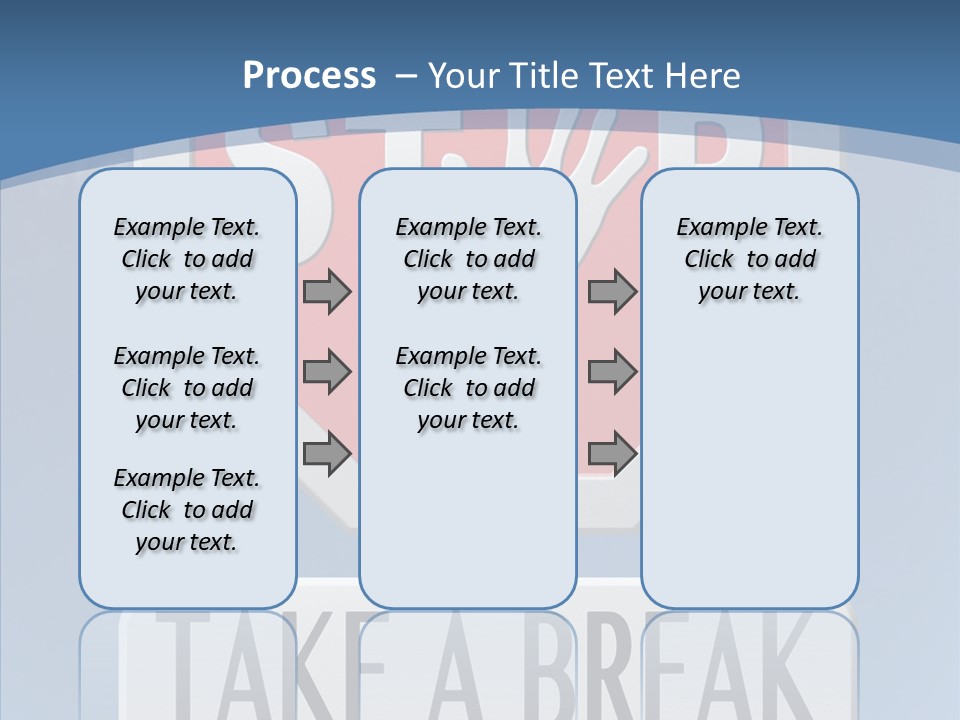 Process – Your Title Text Here

Example Text. Click to add your text.

Example Text. Click to add your text.

Example Text. Click to add your text.

Example Text. Click to add your text.

Example Text. Click to add your text.

Example Text. Click to add your text.

TAKE A BREAK